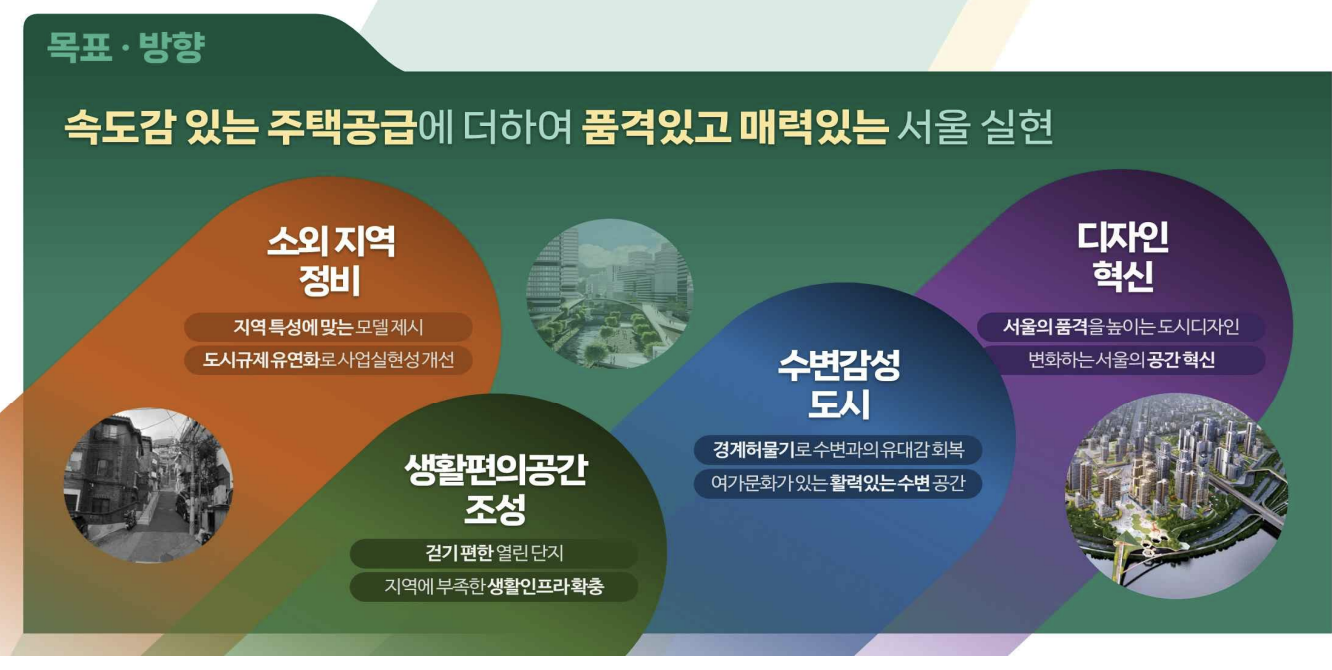 목표 · 방향

속도감 있는 주택공급에 더하여 품격있고 매력있는 서울 실현

소외 지역 정비

지역 특성에 맞는 모델 제시

도시규제 유연화로 사업실현성 개선

생활편의공간 조성

걷기 편한 열린 단지

지역에 부족한 생활인프라 확충

수변감성 도시

경계허물기로 수변과의 유대감 회복

여가문화가 있는 활력있는 수변 공간

디자인 혁신

서울의 품격을 높이는 도시디자인

변화하는 서울의 공간 혁신